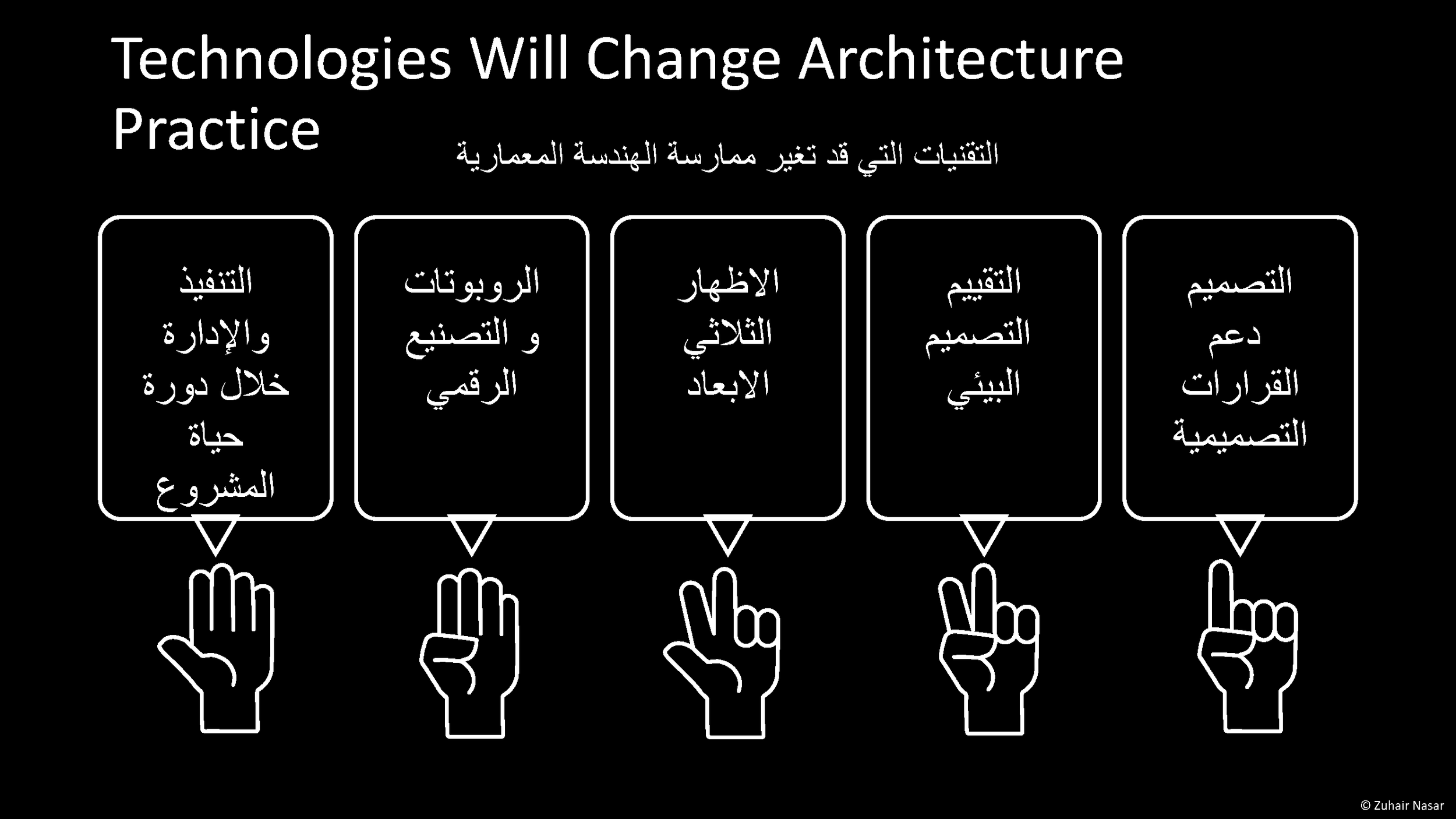 Technologies Will Change Architecture Practice

التقنيات التي قد تغير ممارسة الهندسة المعمارية

التصميم دعم القرارات التصميمية

التقييم التصميم البيئي

الاظهار الثلاثي الابعاد

الروبوتات و التصنيع الرقمي

التنفيذ والإدارة خلال دورة حياة المشروع

© Zuhair Nasar